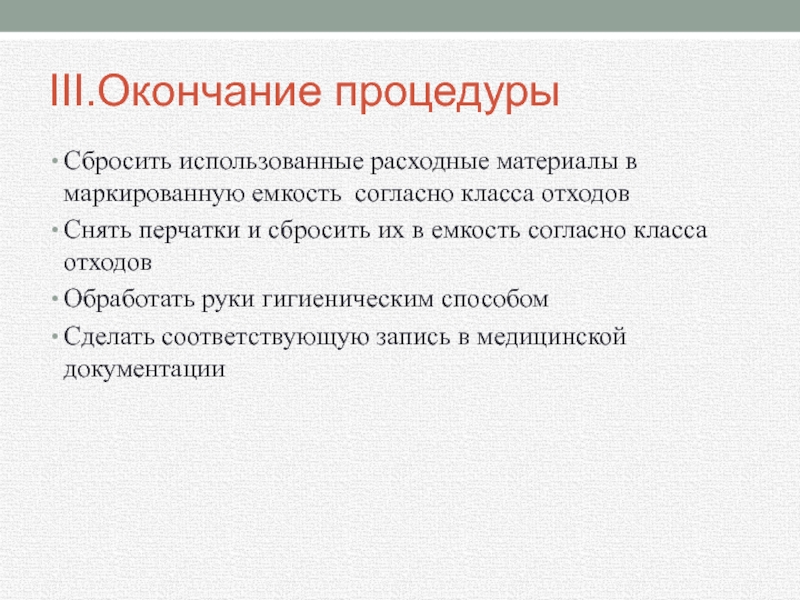 III.Окончание процедуры

• Сбросить использованные расходные материалы в маркированную емкость  согласно класса отходов
• Снять перчатки и сбросить их в емкость согласно класса отходов
• Обработать руки гигиеническим способом
• Сделать соответствующую запись в медицинской документации